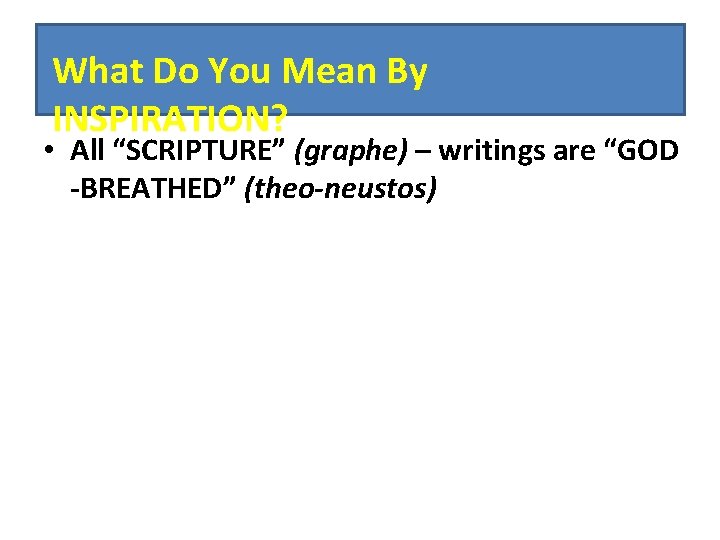 What Do You Mean By INSPIRATION?

• All “SCRIPTURE” (graphe) – writings are “GOD -BREATHED” (theo-neustos)